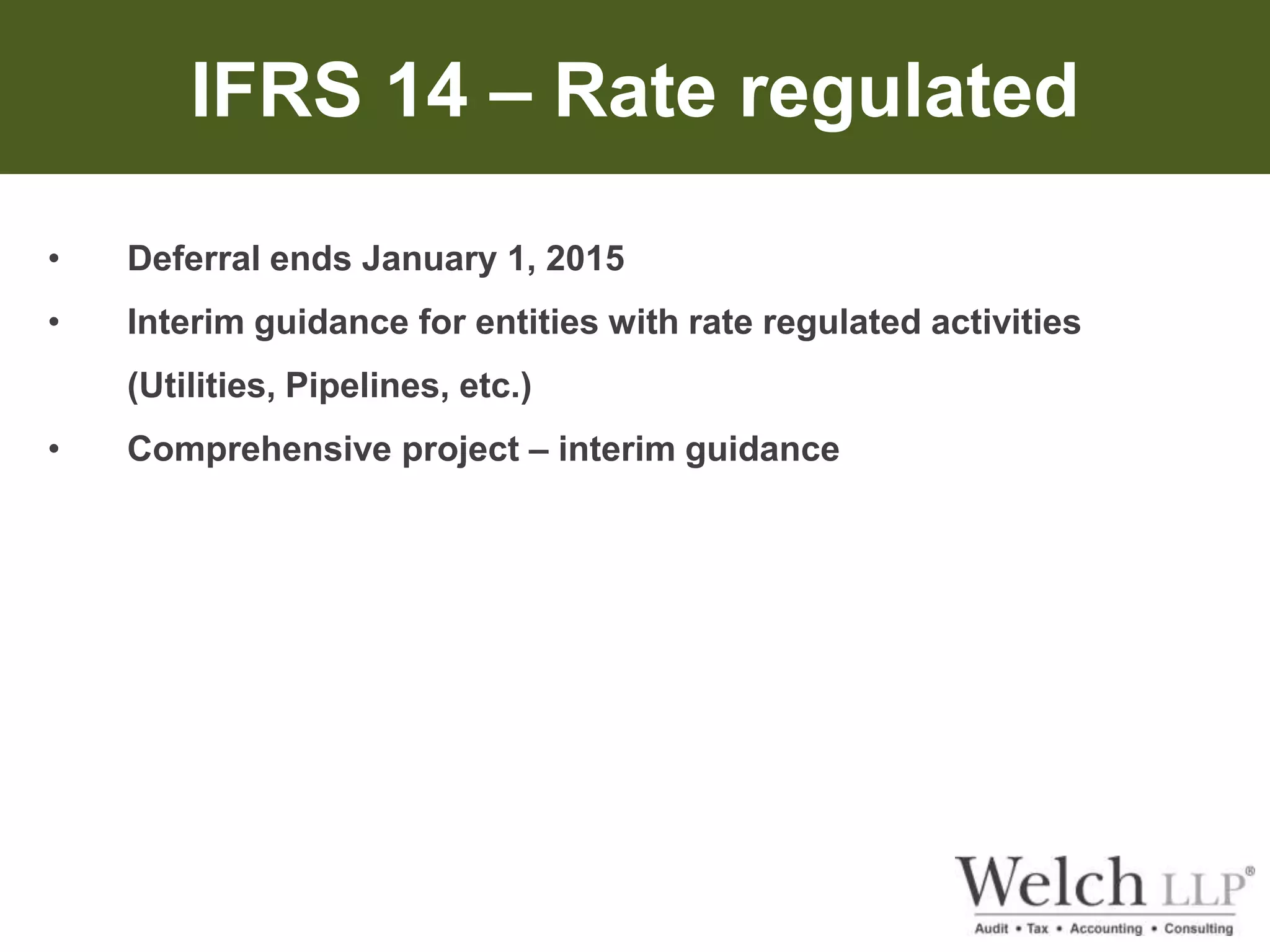 IFRS 14 – Rate regulated

• Deferral ends January 1, 2015

• Interim guidance for entities with rate regulated activities (Utilities, Pipelines, etc.)

• Comprehensive project – interim guidance

Welch LLP®
Audit • Tax • Accounting • Consulting